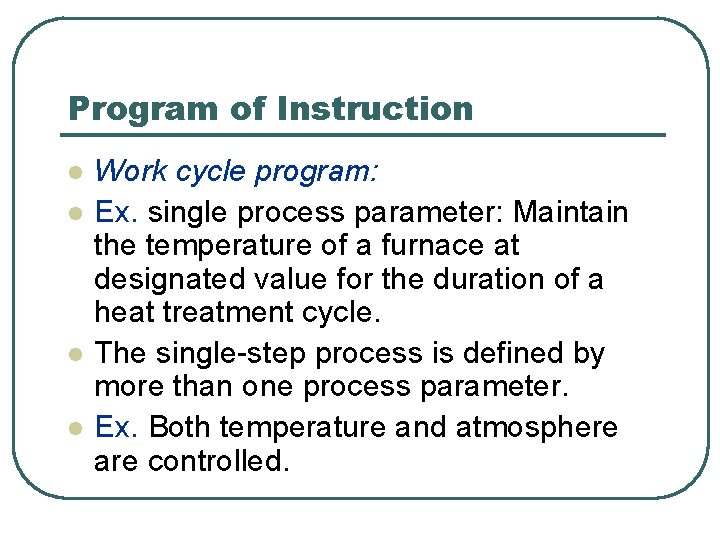 Program of Instruction

- Work cycle program:
- Ex. single process parameter: Maintain the temperature of a furnace at designated value for the duration of a heat treatment cycle.
- The single-step process is defined by more than one process parameter.
- Ex. Both temperature and atmosphere are controlled.